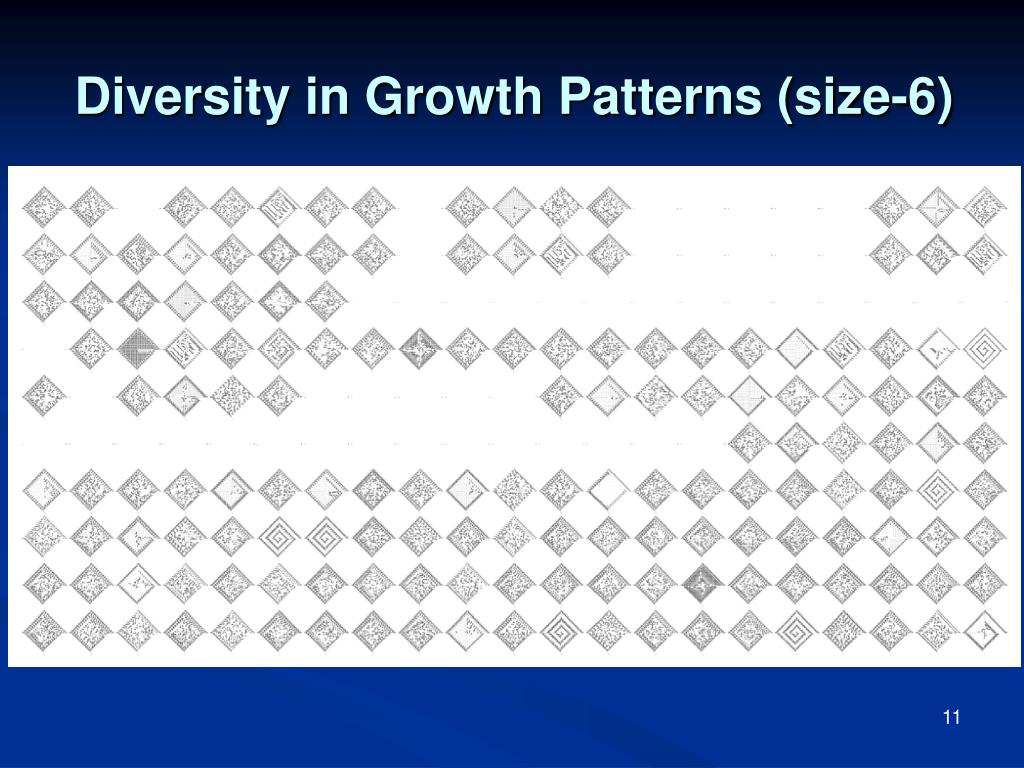 Diversity in Growth Patterns (size-6)

11